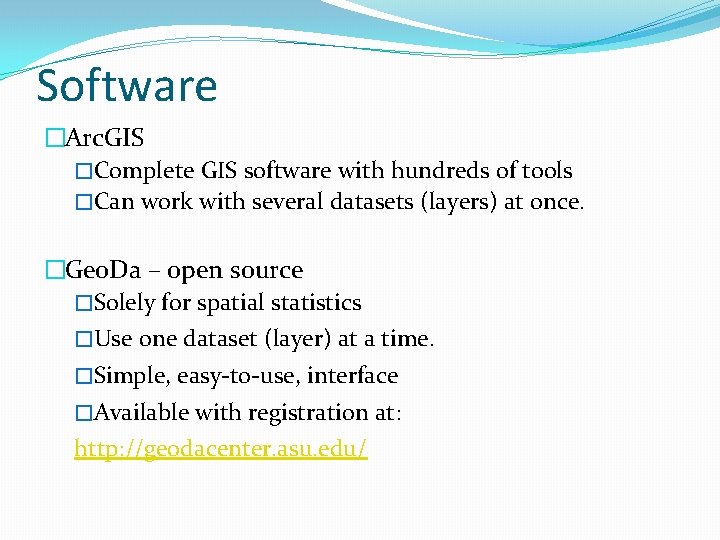 Software

□ArcGIS

□Complete GIS software with hundreds of tools

□Can work with several datasets (layers) at once.

□GeoDa – open source

□Solely for spatial statistics

□Use one dataset (layer) at a time.

□Simple, easy-to-use, interface

□Available with registration at:

http://geodacenter.asu.edu/